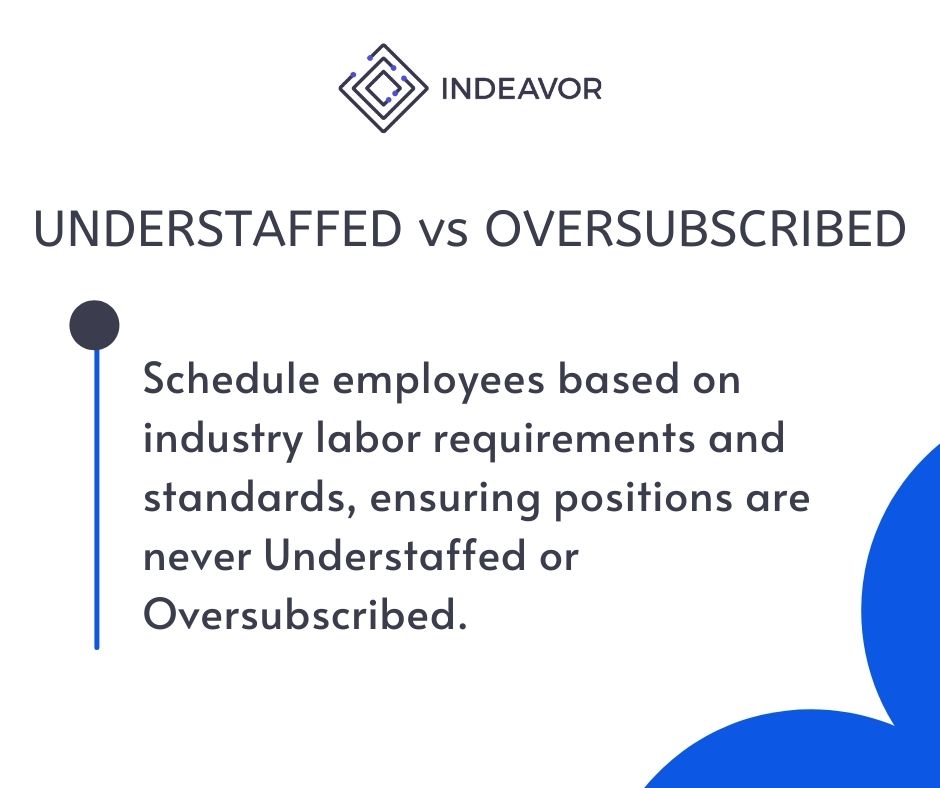 INDEAVOR

UNDERSTAFFED vs OVERSUBSCRIBED

Schedule employees based on industry labor requirements and standards, ensuring positions are never Understaffed or Oversubscribed.